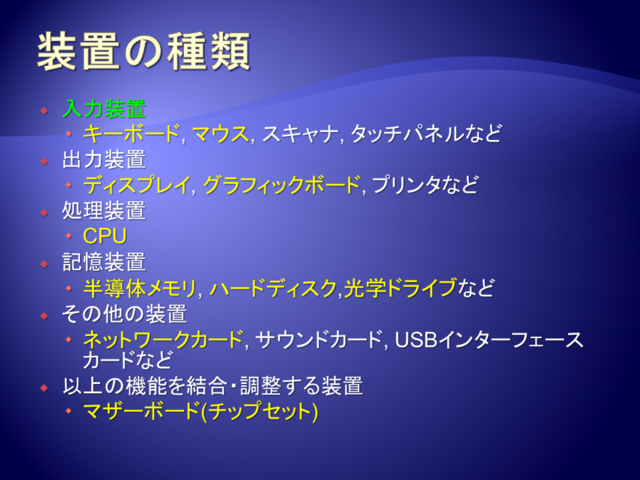 装置の種類

入力装置
キーボード, マウス, スキャナ, タッチパネルなど
出力装置
ディスプレイ, グラフィックボード, プリンタなど
処理装置
CPU
記憶装置
半導体メモリ, ハードディスク,光学ドライブなど
その他の装置
ネットワークカード, サウンドカード, USBインターフェースカードなど
以上の機能を結合・調整する装置
マザーボード(チップセット)